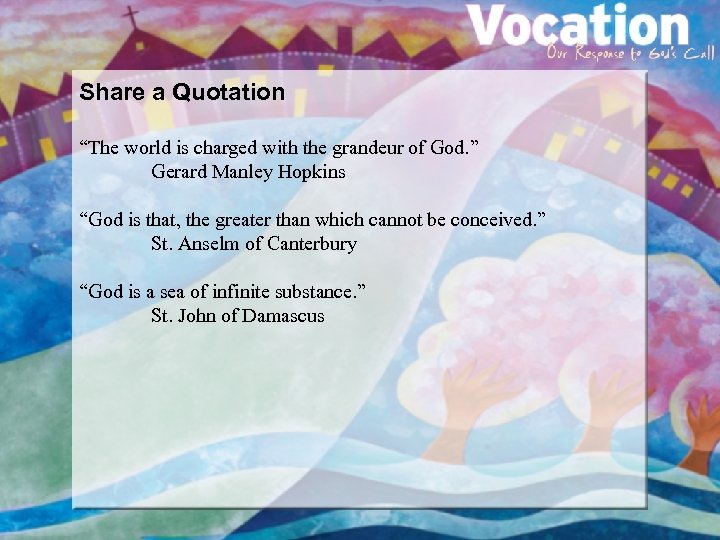 Vocation
Our Response to God's Call

Share a Quotation

“The world is charged with the grandeur of God.”
Gerard Manley Hopkins

“God is that, the greater than which cannot be conceived.”
St. Anselm of Canterbury

“God is a sea of infinite substance.”
St. John of Damascus